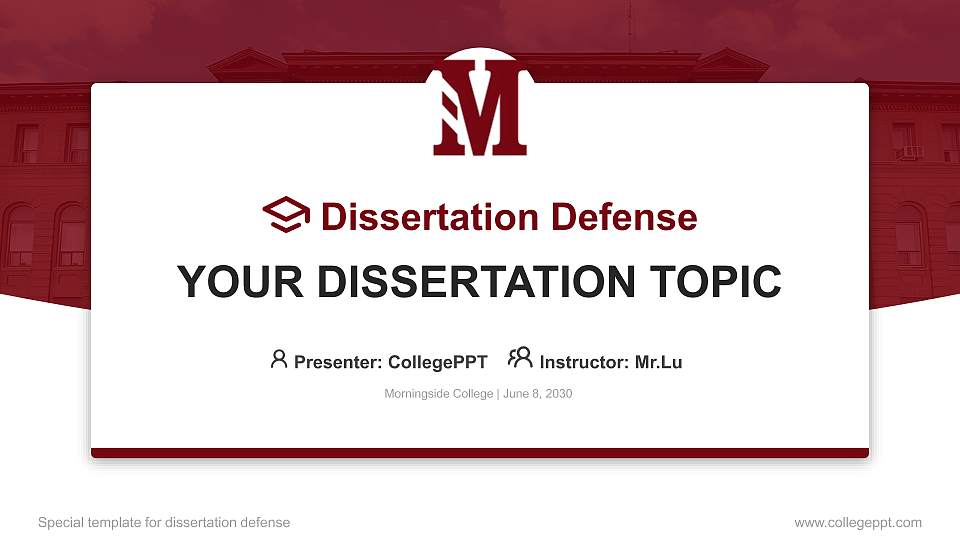 M

Dissertation Defense

YOUR DISSERTATION TOPIC

Presenter: CollegePPT Instructor: Mr.Lu

Morningside College | June 8, 2030

Special template for dissertation defense

www.collegeppt.com